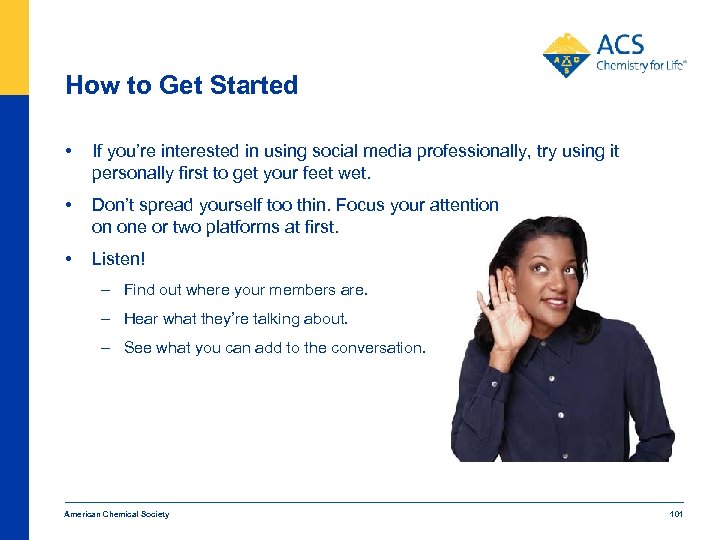 ACS
Chemistry for Life®

How to Get Started

• If you're interested in using social media professionally, try using it personally first to get your feet wet.

• Don't spread yourself too thin. Focus your attention on one or two platforms at first.

• Listen!

– Find out where your members are.

– Hear what they're talking about.

– See what you can add to the conversation.

American Chemical Society

101